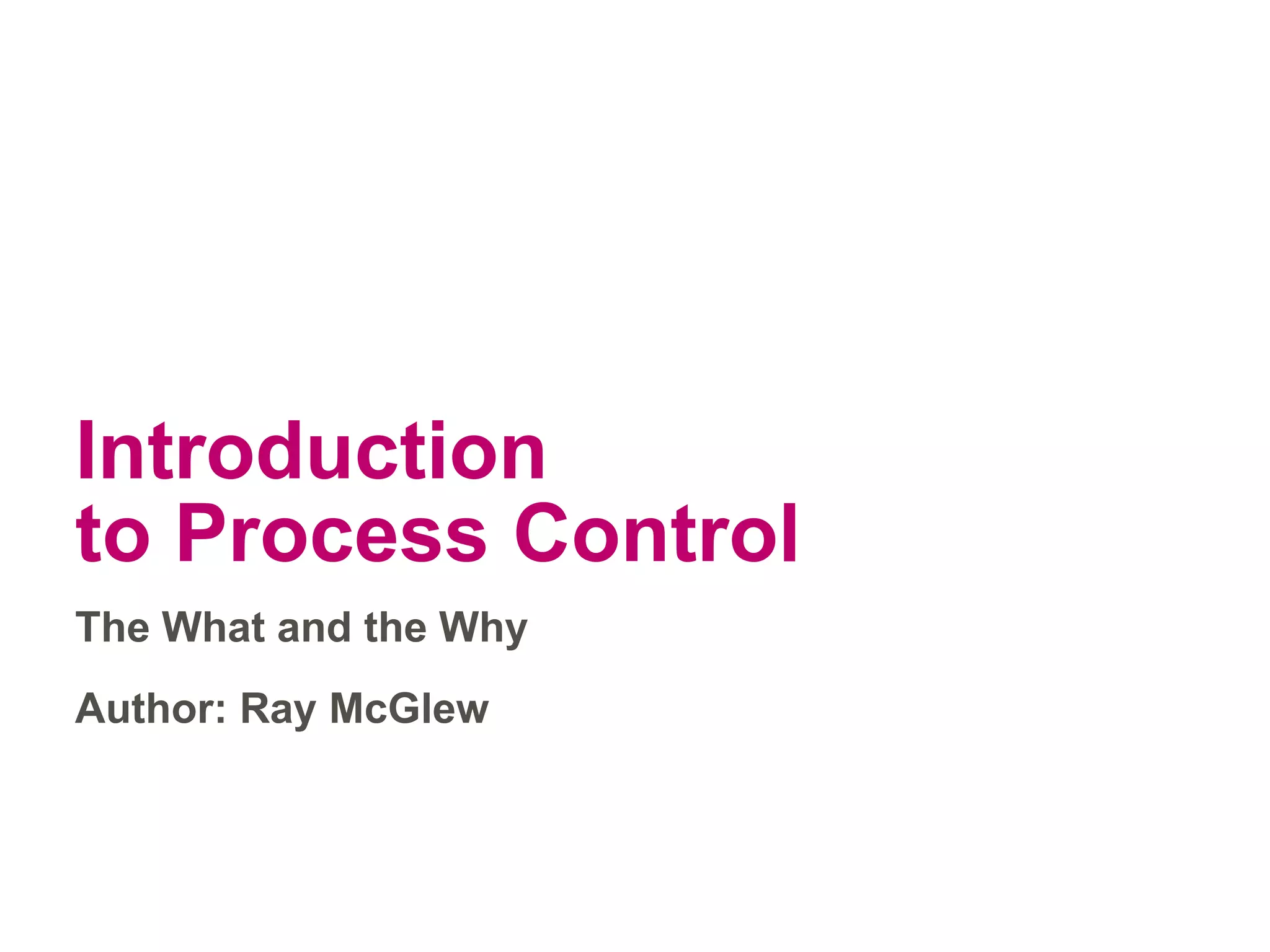 Introduction to Process Control

The What and the Why

Author: Ray McGlew